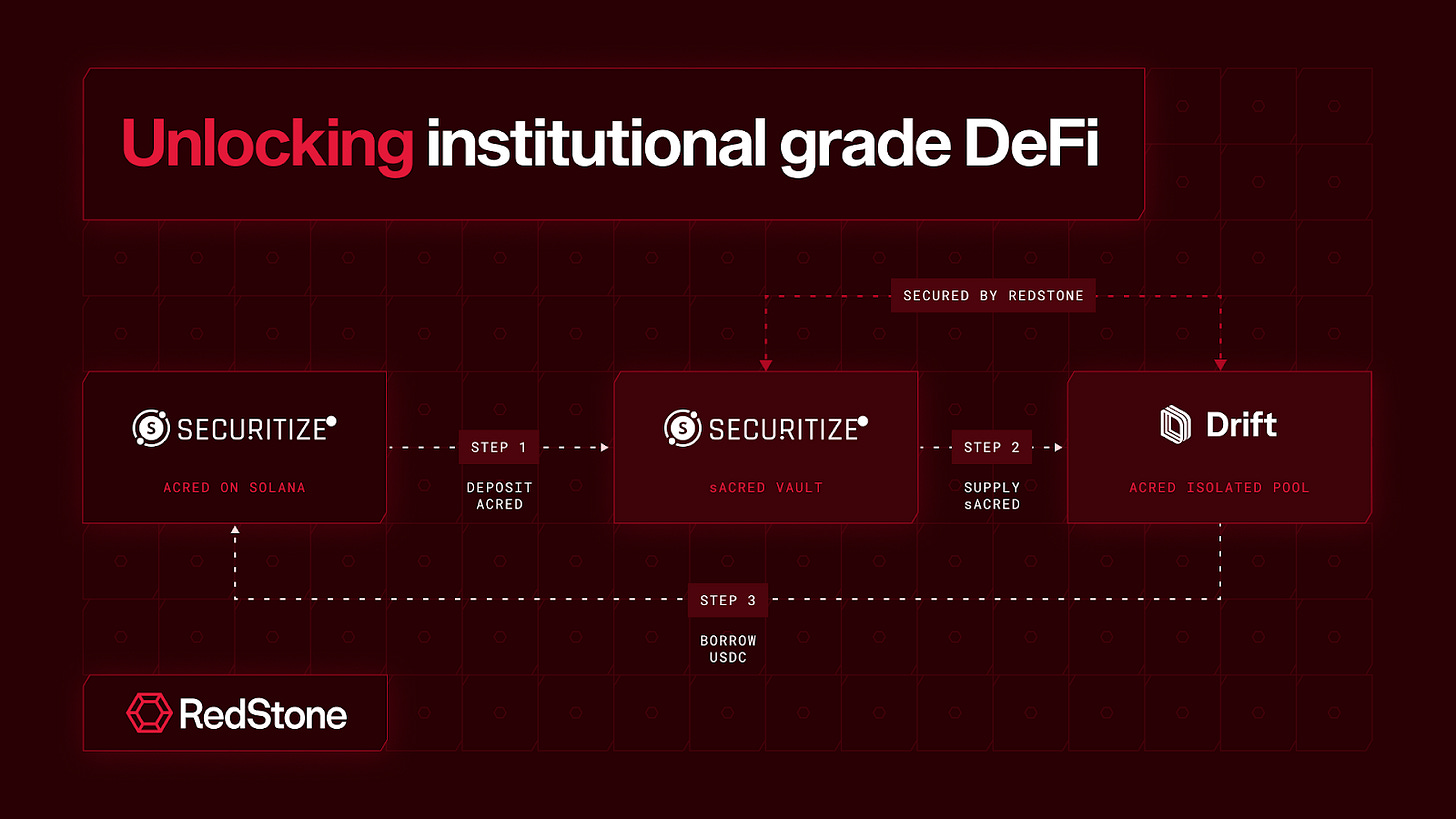 Unlocking institutional grade DeFi

SECURED BY REDSTONE

SECURITIZE

ACRED ON SOLANA

STEP 1

DEPOSIT ACRED

SECURITIZE

sACRED VAULT

STEP 2

SUPPLY sACRED

Drift

ACRED ISOLATED POOL

STEP 3

BORROW USDC

RedStone